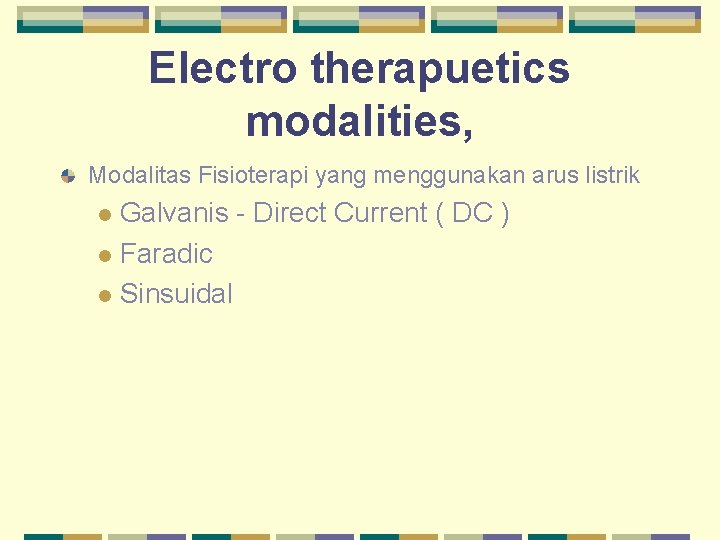 Electro therapuetics modalities,

Modalitas Fisioterapi yang menggunakan arus listrik

Galvanis - Direct Current ( DC )

Faradic

Sinsuidal